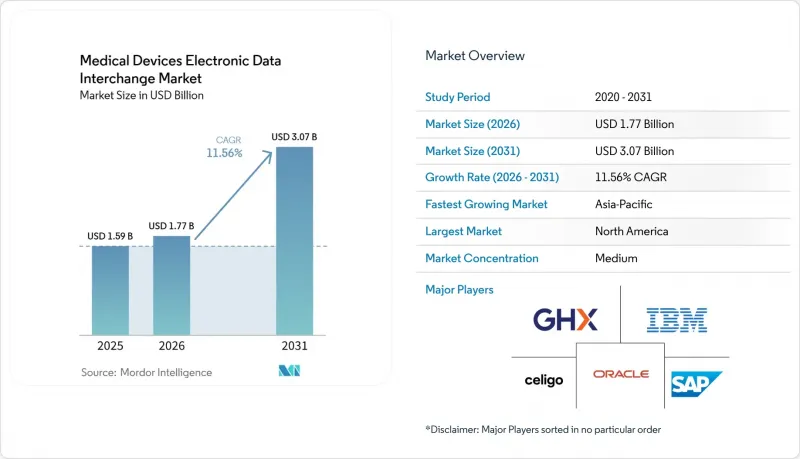 Medical Devices Electronic Data Interchange Market
Market Size in USD Billion

CAGR
11.56%

USD 1.59 B
USD 1.77 B
USD 3.07 B

2025
2026
2031

Source: Mordor Intelligence

Market Overview

| Study Period | 2020 - 2031 |
|---|---|
| Market Size (2026) | USD 1.77 Billion |
| Market Size (2031) | USD 3.07 Billion |
| Growth Rate (2026 - 2031) | 11.56% CAGR |
| Fastest Growing Market | Asia-Pacific |
| Largest Market | North America |
| Market Concentration | Medium |

Major Players

GHX
IBM
celigo
ORACLE
SAP

*Disclaimer: Major Players sorted in no particular order